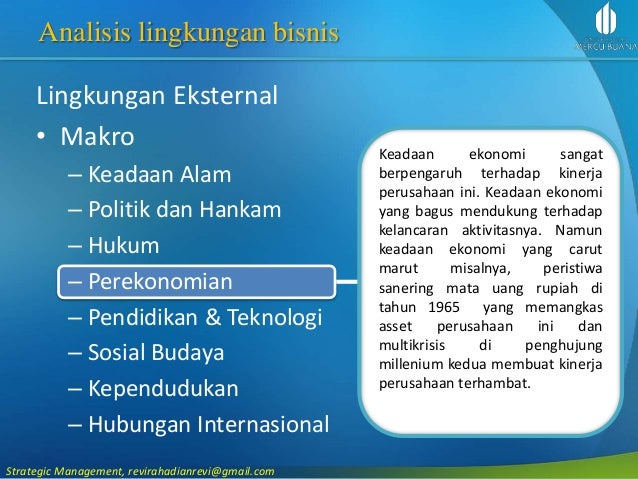 Analisis lingkungan bisnis

MERCU BUANA

Lingkungan Eksternal

• Makro
– Keadaan Alam
– Politik dan Hankam
– Hukum
– Perekonomian
– Pendidikan & Teknologi
– Sosial Budaya
– Kependudukan
– Hubungan Internasional

Keadaan ekonomi sangat berpengaruh terhadap kinerja perusahaan ini. Keadaan ekonomi yang bagus mendukung terhadap kelancaran aktivitasnya. Namun keadaan ekonomi yang carut marut misalnya, peristiwa sanering mata uang rupiah di tahun 1965 yang memangkas asset perusahaan ini dan multikrisis di penghujung millenium kedua membuat kinerja perusahaan terhambat.

Strategic Management, revirahadianrevi@gmail.com